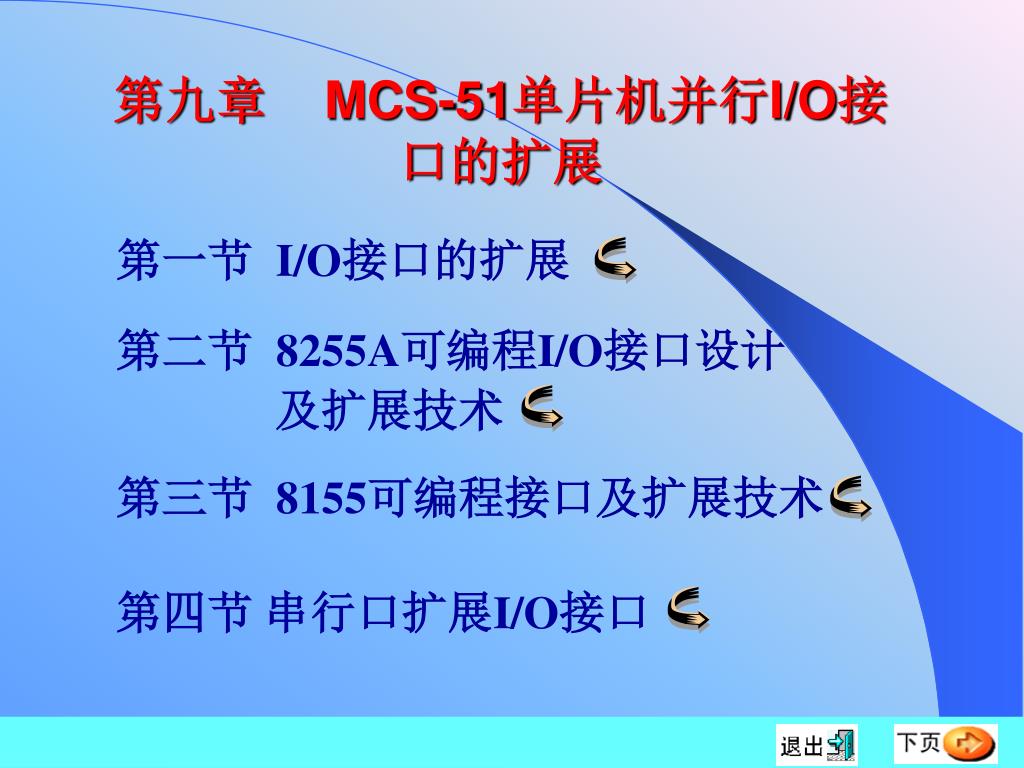 第九章　MCS-51单片机并行I/O接口的扩展

第一节 I/O接口的扩展

第二节 8255A可编程I/O接口设计及扩展技术

第三节 8155可编程接口及扩展技术

第四节 串行口扩展I/O接口

退出

下页